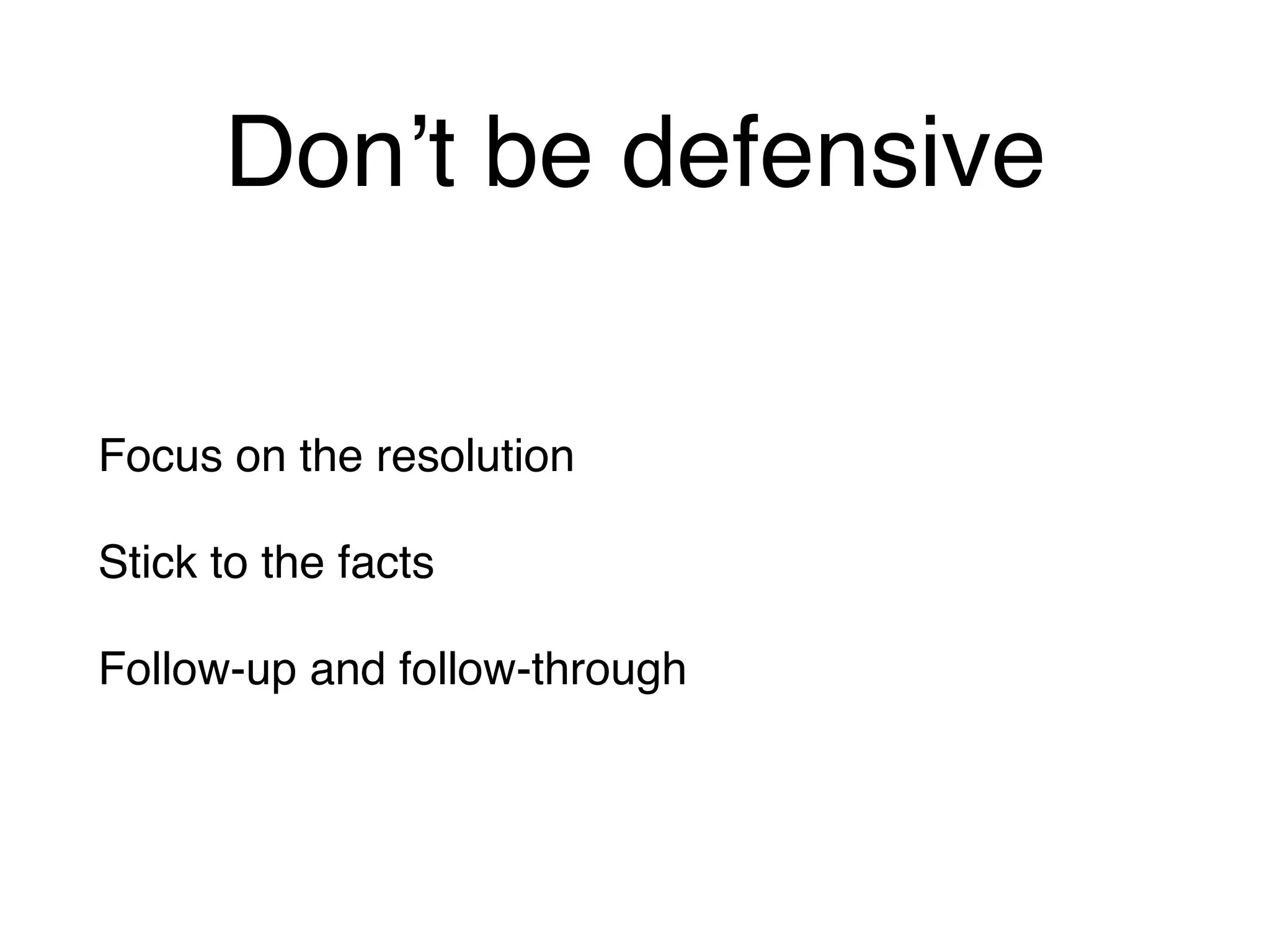 Don’t be defensive

Focus on the resolution

Stick to the facts

Follow-up and follow-through